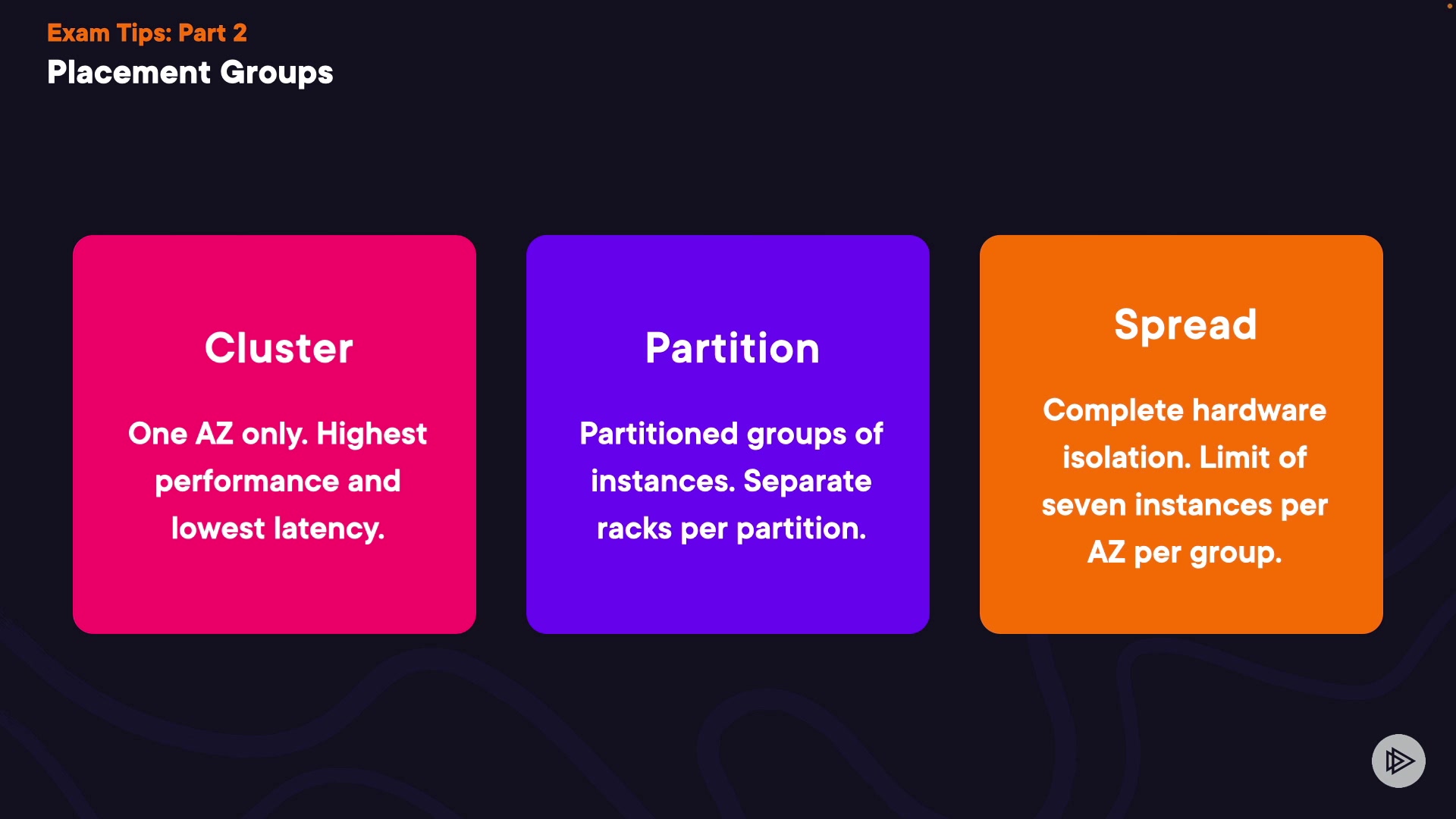 Exam Tips: Part 2
Placement Groups

Cluster

One AZ only. Highest performance and lowest latency.

Partition

Partitioned groups of instances. Separate racks per partition.

Spread

Complete hardware isolation. Limit of seven instances per AZ per group.